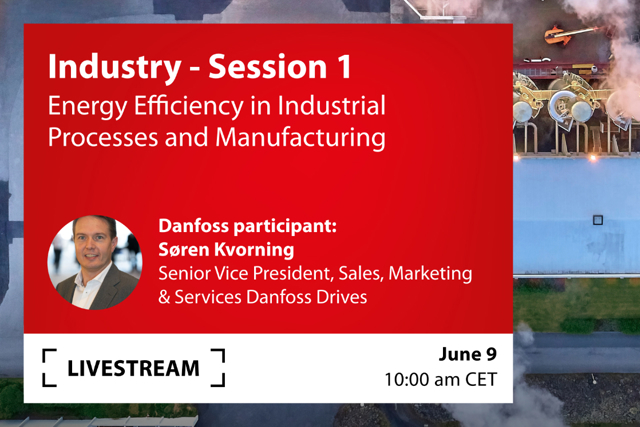 Industry - Session 1
Energy Efficiency in Industrial Processes and Manufacturing

Danfoss participant:
Søren Kvorning
Senior Vice President, Sales, Marketing & Services Danfoss Drives

LIVESTREAM

June 9
10:00 am CET